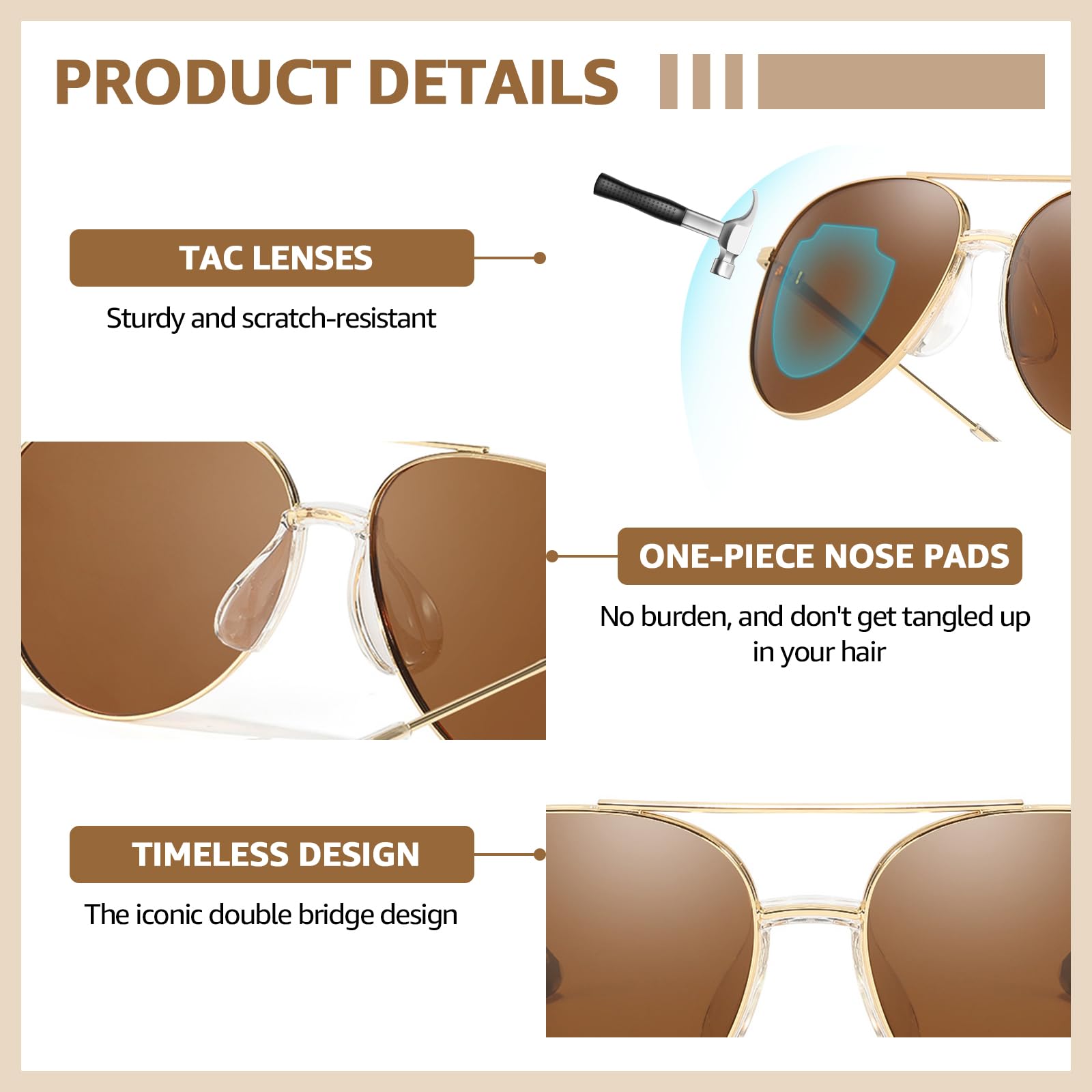 PRODUCT DETAILS

TAC LENSES

Sturdy and scratch-resistant

ONE-PIECE NOSE PADS

No burden, and don't get tangled up in your hair

TIMELESS DESIGN

The iconic double bridge design